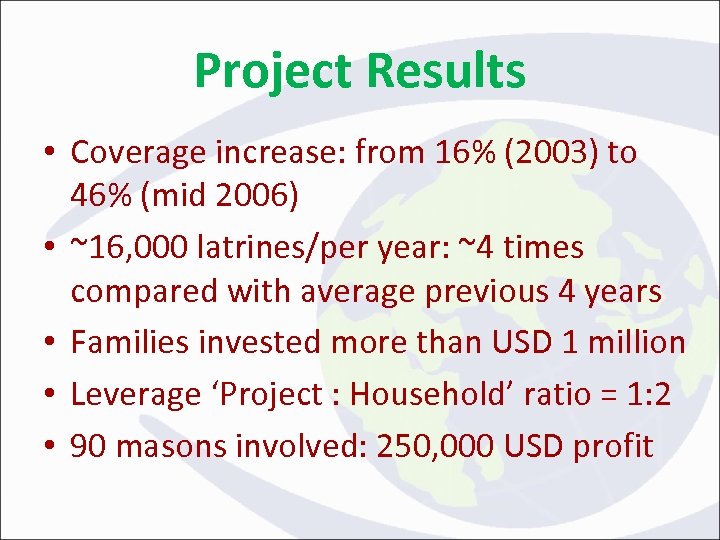 Project Results

• Coverage increase: from 16% (2003) to 46% (mid 2006)

• ~16,000 latrines/per year: ~4 times compared with average previous 4 years

• Families invested more than USD 1 million

• Leverage ‘Project : Household’ ratio = 1:2

• 90 masons involved: 250,000 USD profit